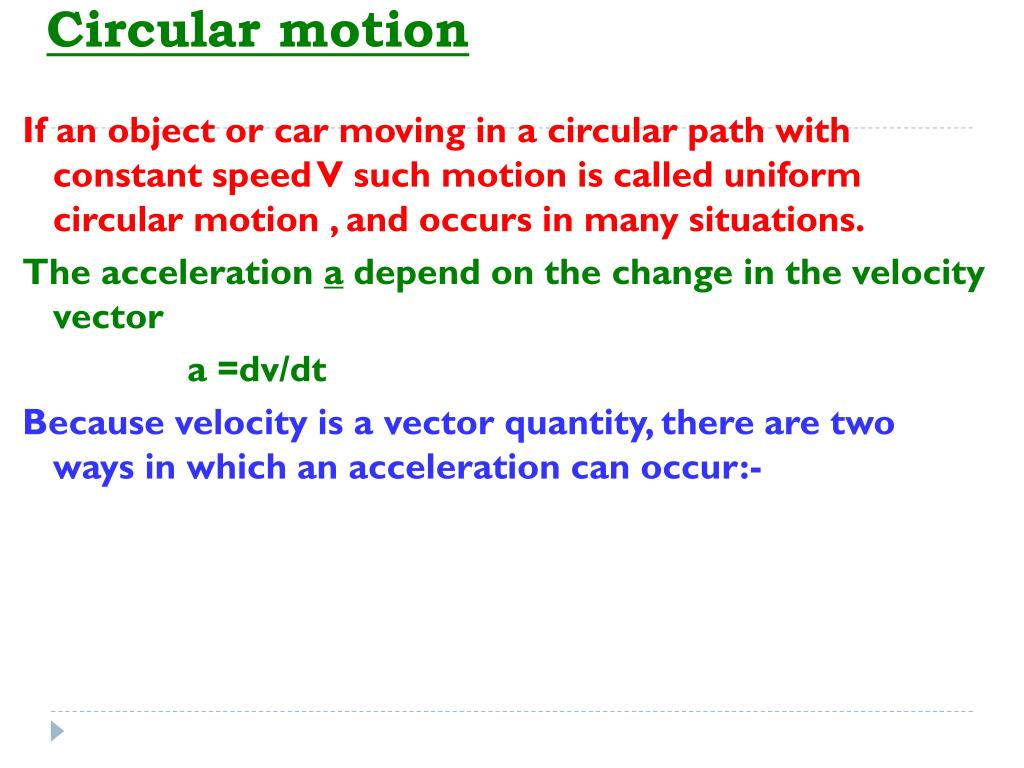 Circular motion

If an object or car moving in a circular path with constant speed V such motion is called uniform circular motion , and occurs in many situations.

The acceleration a depend on the change in the velocity vector

a =dv/dt

Because velocity is a vector quantity, there are two ways in which an acceleration can occur:-